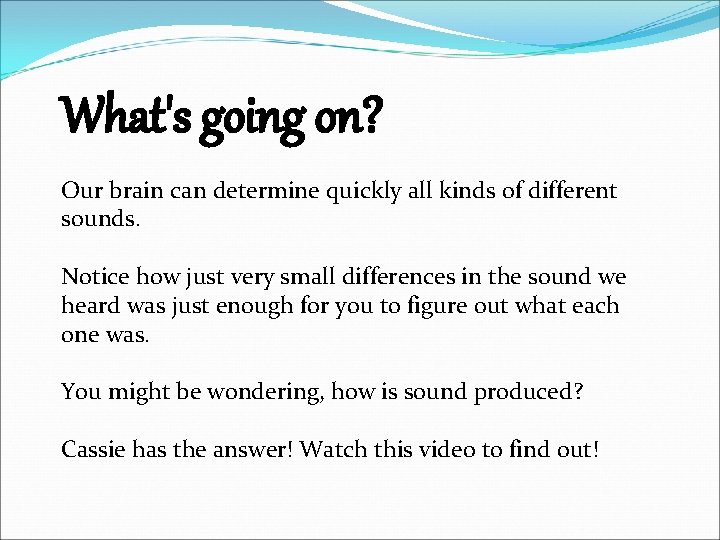 What's going on?

Our brain can determine quickly all kinds of different sounds.

Notice how just very small differences in the sound we heard was just enough for you to figure out what each one was.

You might be wondering, how is sound produced?

Cassie has the answer! Watch this video to find out!